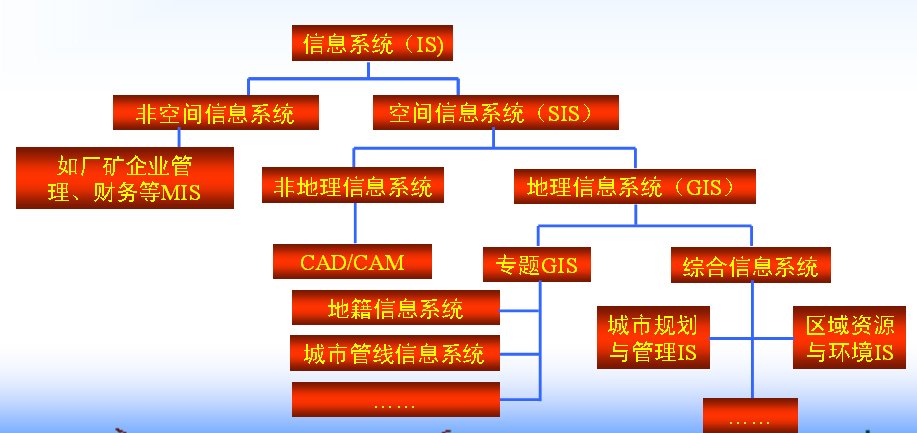 信息系统（IS）

非空间信息系统

空间信息系统（SIS）

如厂矿企业管理、财务等MIS

非地理信息系统

地理信息系统（GIS）

CAD/CAM

专题GIS

综合信息系统

地籍信息系统

城市管线信息系统

……

城市规划与管理IS

区域资源与环境IS

……